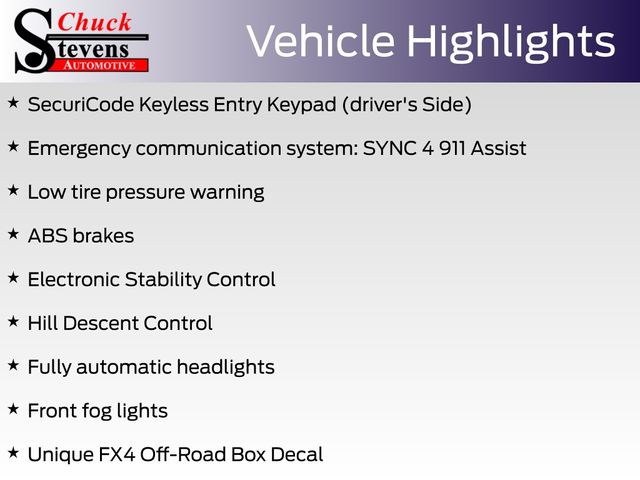 Chuck
Stevens
AUTOMOTIVE

Vehicle Highlights

★ SecuriCode Keyless Entry Keypad (driver's Side)

★ Emergency communication system: SYNC 4 911 Assist

★ Low tire pressure warning

★ ABS brakes

★ Electronic Stability Control

★ Hill Descent Control

★ Fully automatic headlights

★ Front fog lights

★ Unique FX4 Off-Road Box Decal